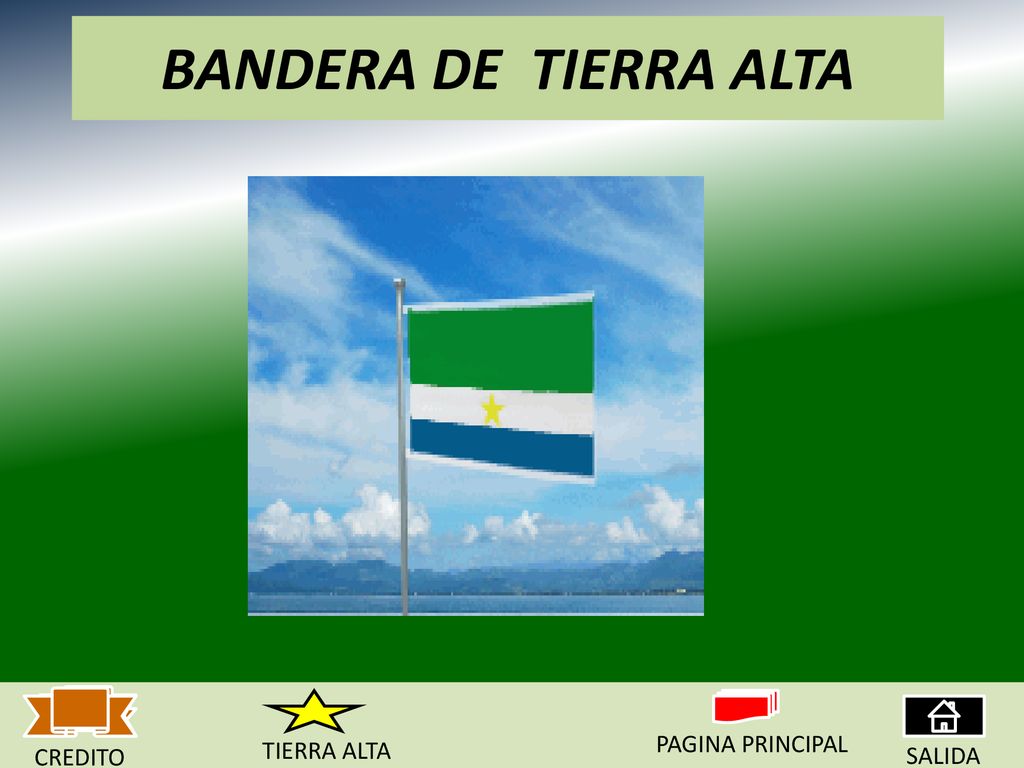 BANDERA DE TIERRA ALTA

CREDITO

TIERRA ALTA

PAGINA PRINCIPAL

SALIDA